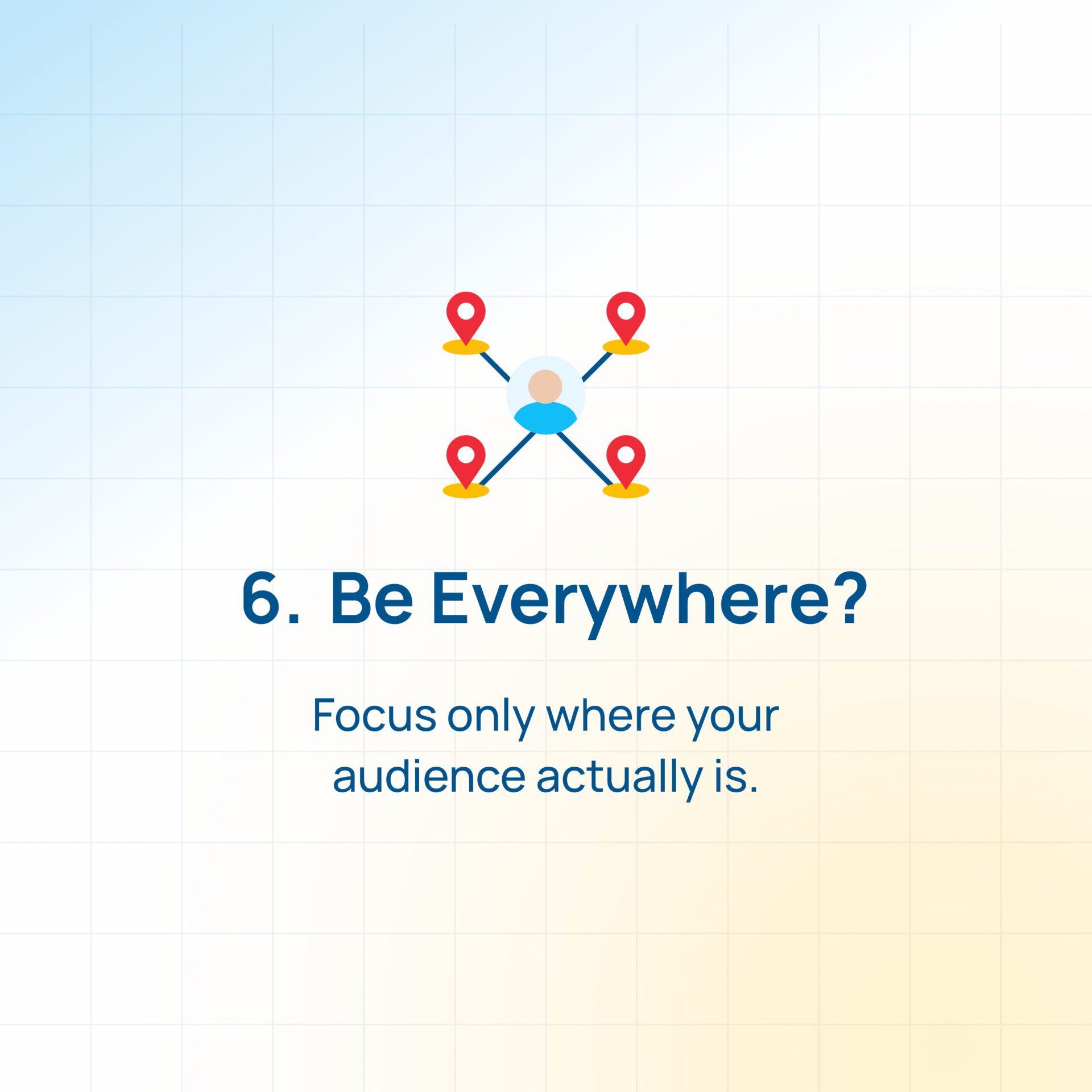 6. Be Everywhere?

Focus only where your audience actually is.